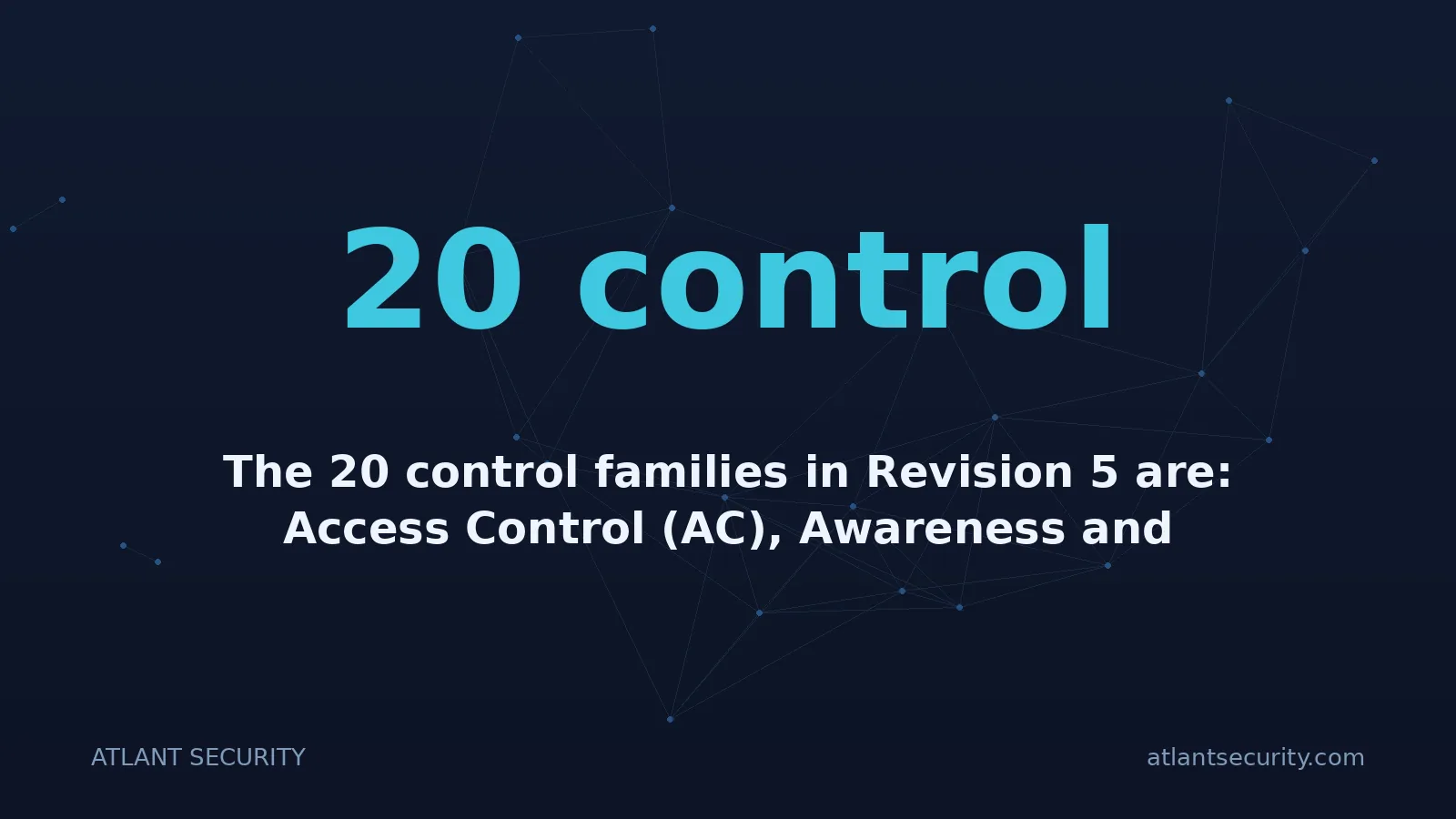 20 control

The 20 control families in Revision 5 are: Access Control (AC), Awareness and

ATLANT SECURITY

atlantsecurity.com